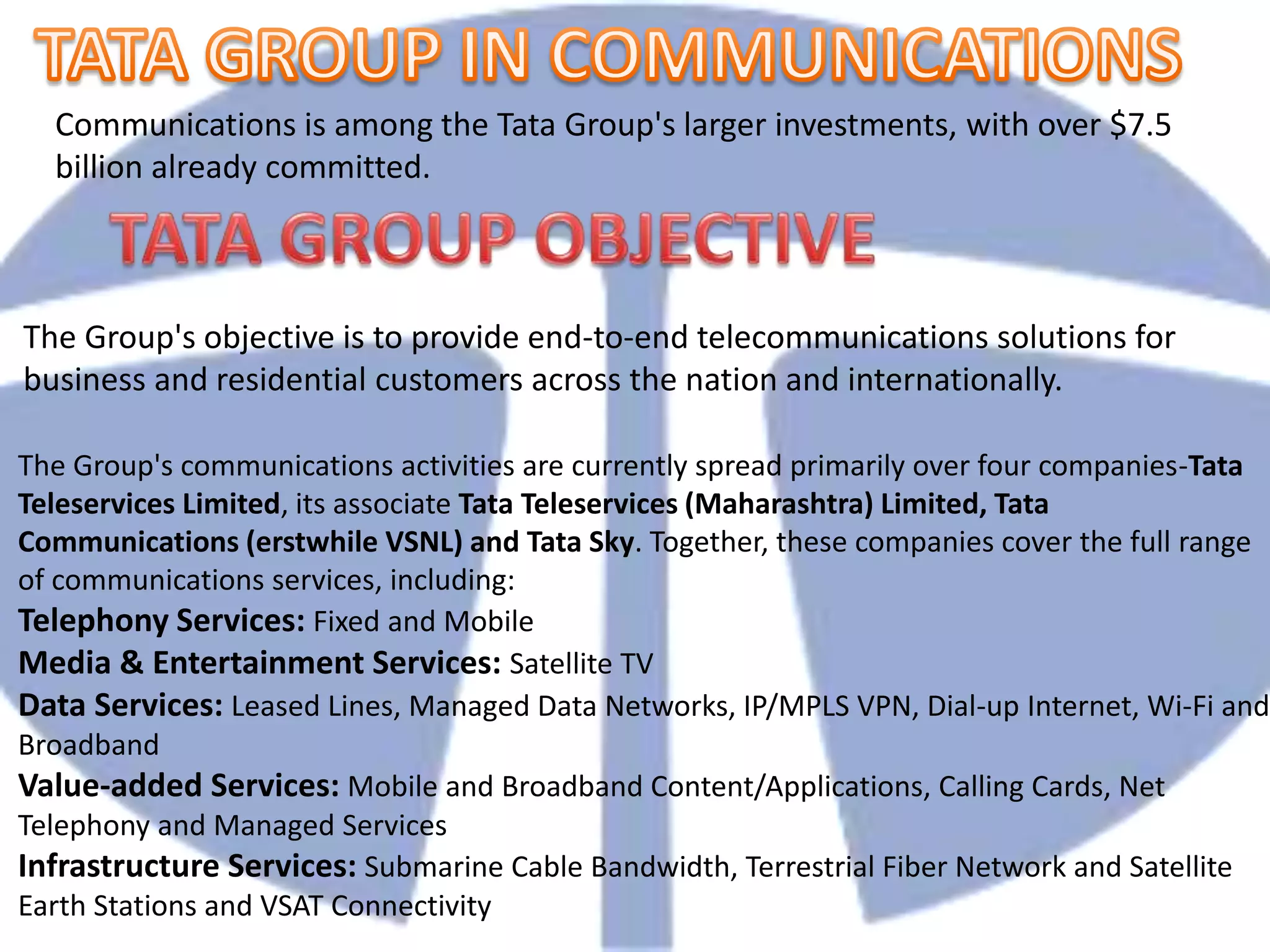 TATA GROUP IN COMMUNICATIONS

Communications is among the Tata Group's larger investments, with over \$7.5 billion already committed.

TATA GROUP OBJECTIVE

The Group's objective is to provide end-to-end telecommunications solutions for business and residential customers across the nation and internationally.

The Group's communications activities are currently spread primarily over four companies-Tata Teleservices Limited, its associate Tata Teleservices (Maharashtra) Limited, Tata Communications (erstwhile VSNL) and Tata Sky. Together, these companies cover the full range of communications services, including:

Telephony Services: Fixed and Mobile

Media & Entertainment Services: Satellite TV

Data Services: Leased Lines, Managed Data Networks, IP/MPLS VPN, Dial-up Internet, Wi-Fi and Broadband

Value-added Services: Mobile and Broadband Content/Applications, Calling Cards, Net Telephony and Managed Services

Infrastructure Services: Submarine Cable Bandwidth, Terrestrial Fiber Network and Satellite Earth Stations and VSAT Connectivity